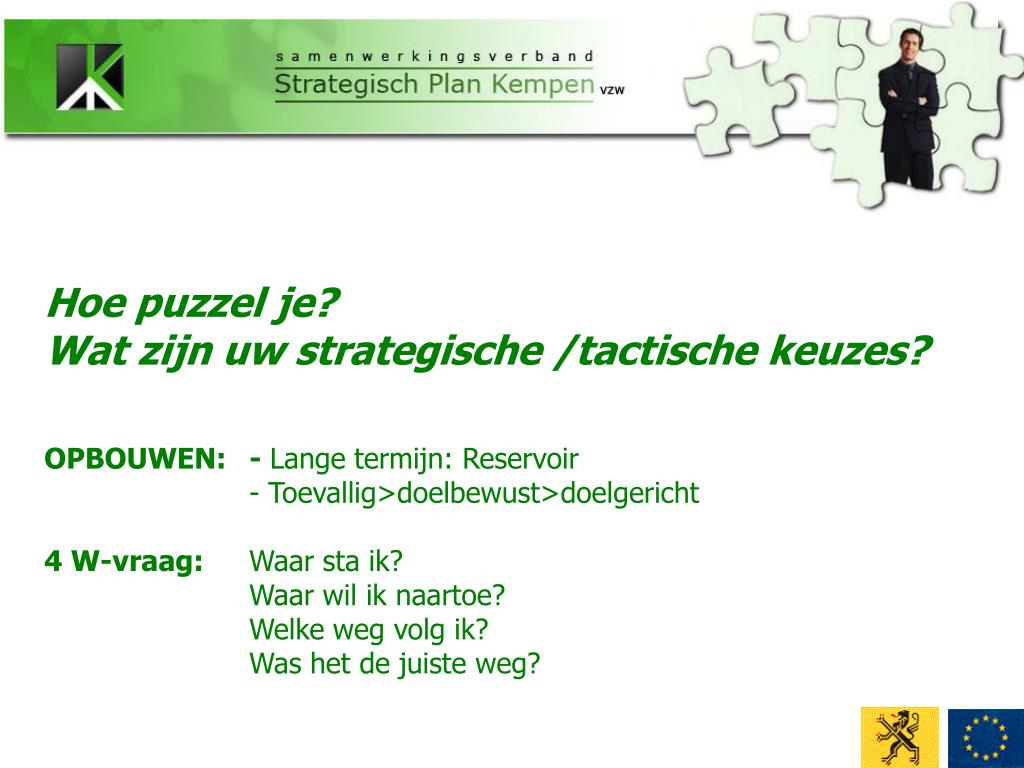 samenwerkingsverband
Strategisch Plan Kempen vzw

Hoe puzzel je?
Wat zijn uw strategische /tactische keuzes?

OPBOUWEN: - Lange termijn: Reservoir
- Toevallig>doelbewust>doelgericht

4 W-vraag: Waar sta ik?
Waar wil ik naartoe?
Welke weg volg ik?
Was het de juiste weg?